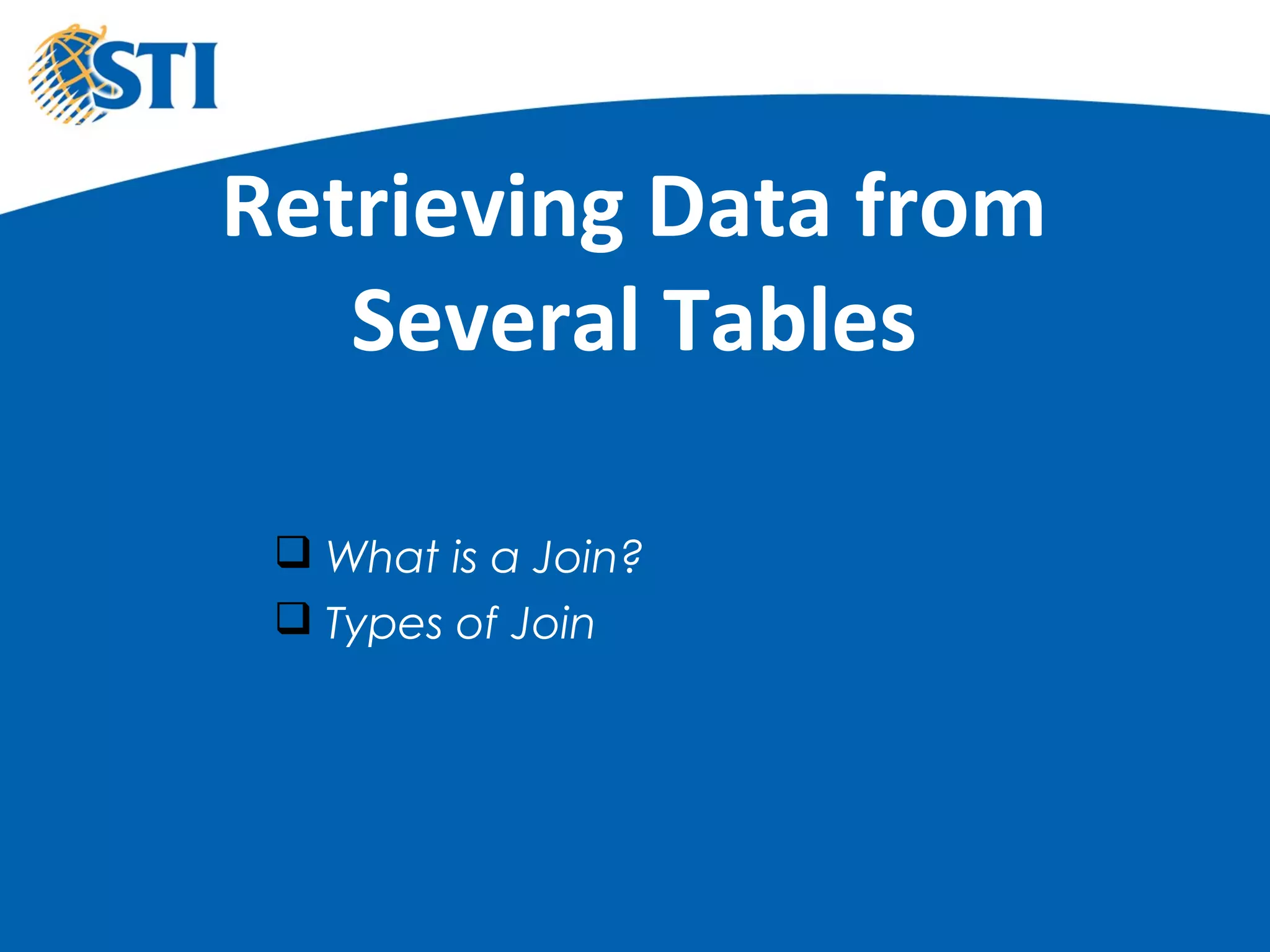 STI

Retrieving Data from Several Tables

❑ What is a Join?
❑ Types of Join